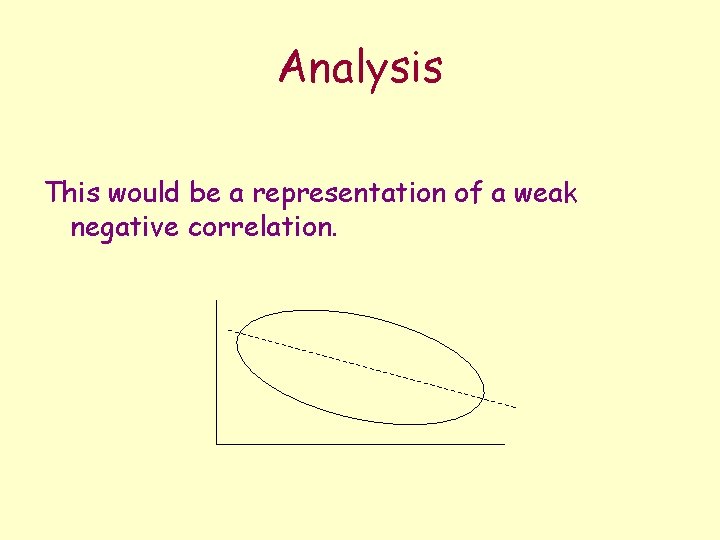 Analysis

This would be a representation of a weak negative correlation.